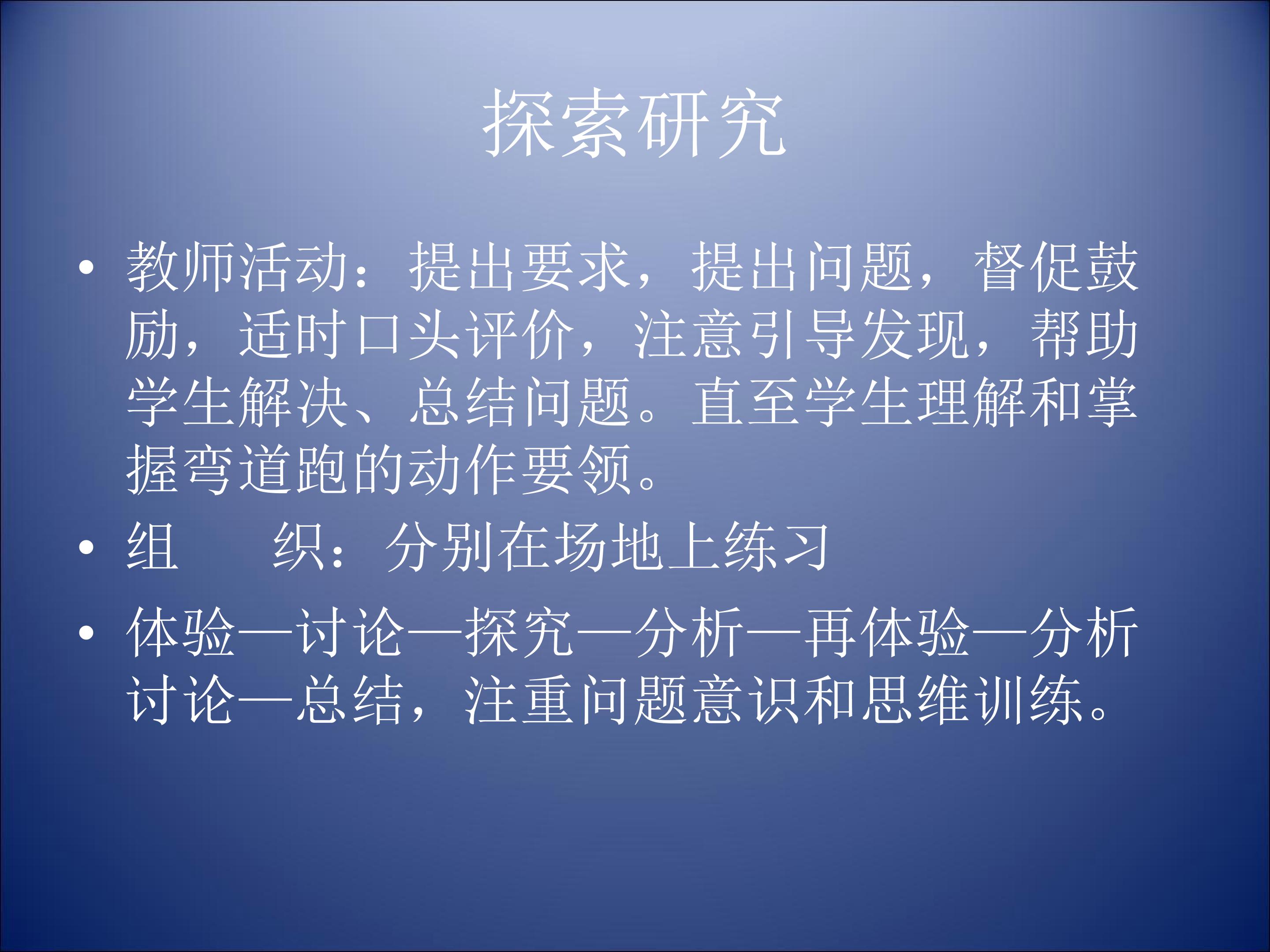 探索研究

• 教师活动：提出要求，提出问题，督促鼓励，适时口头评价，注意引导发现，帮助学生解决、总结问题。直至学生理解和掌握弯道跑的动作要领。
• 组 织：分别在场地上练习
• 体验—讨论—探究—分析—再体验—分析讨论—总结，注重问题意识和思维训练。